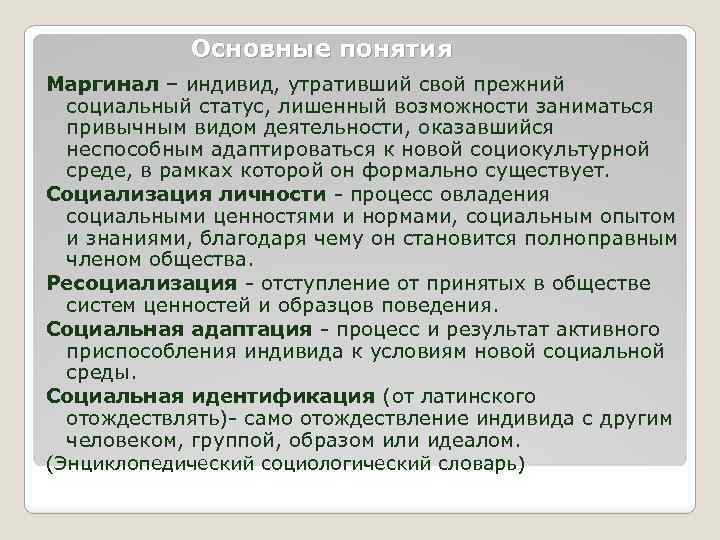 Основные понятия

Маргинал – индивид, утративший свой прежний социальный статус, лишенный возможности заниматься привычным видом деятельности, оказавшийся неспособным адаптироваться к новой социокультурной среде, в рамках которой он формально существует.

Социализация личности - процесс овладения социальными ценностями и нормами, социальным опытом и знаниями, благодаря чему он становится полноправным членом общества.

Ресоциализация - отступление от принятых в обществе систем ценностей и образцов поведения.

Социальная адаптация - процесс и результат активного приспособления индивида к условиям новой социальной среды.

Социальная идентификация (от латинского отождествлять)- само отождествление индивида с другим человеком, группой, образом или идеалом.

(Энциклопедический социологический словарь)